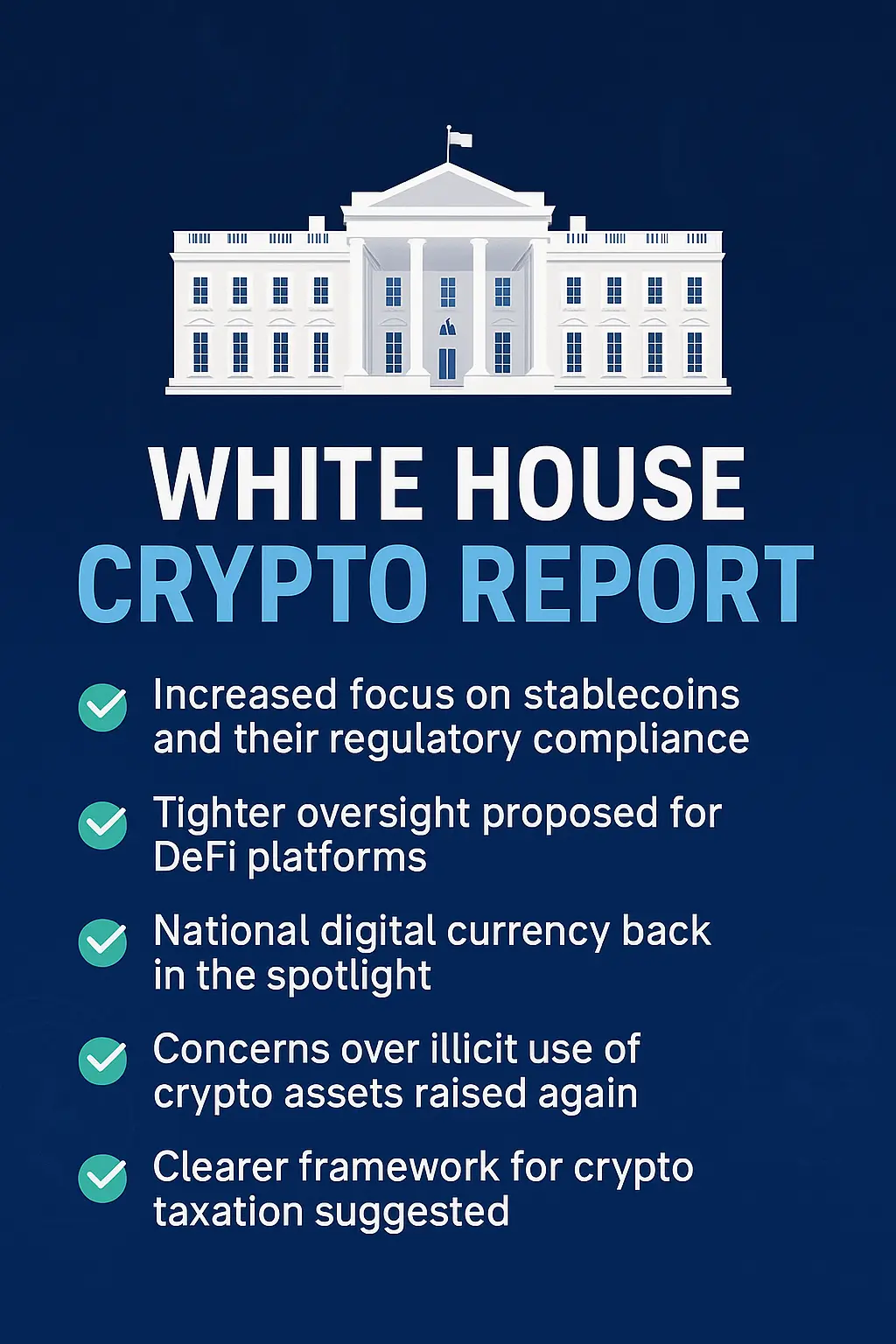 WHITE HOUSE
CRYPTO REPORT

Increased focus on stablecoins and their regulatory compliance

Tighter oversight proposed for DeFi platforms

National digital currency back in the spotlight

Concerns over illicit use of crypto assets raised again

Clearer framework for crypto taxation suggested